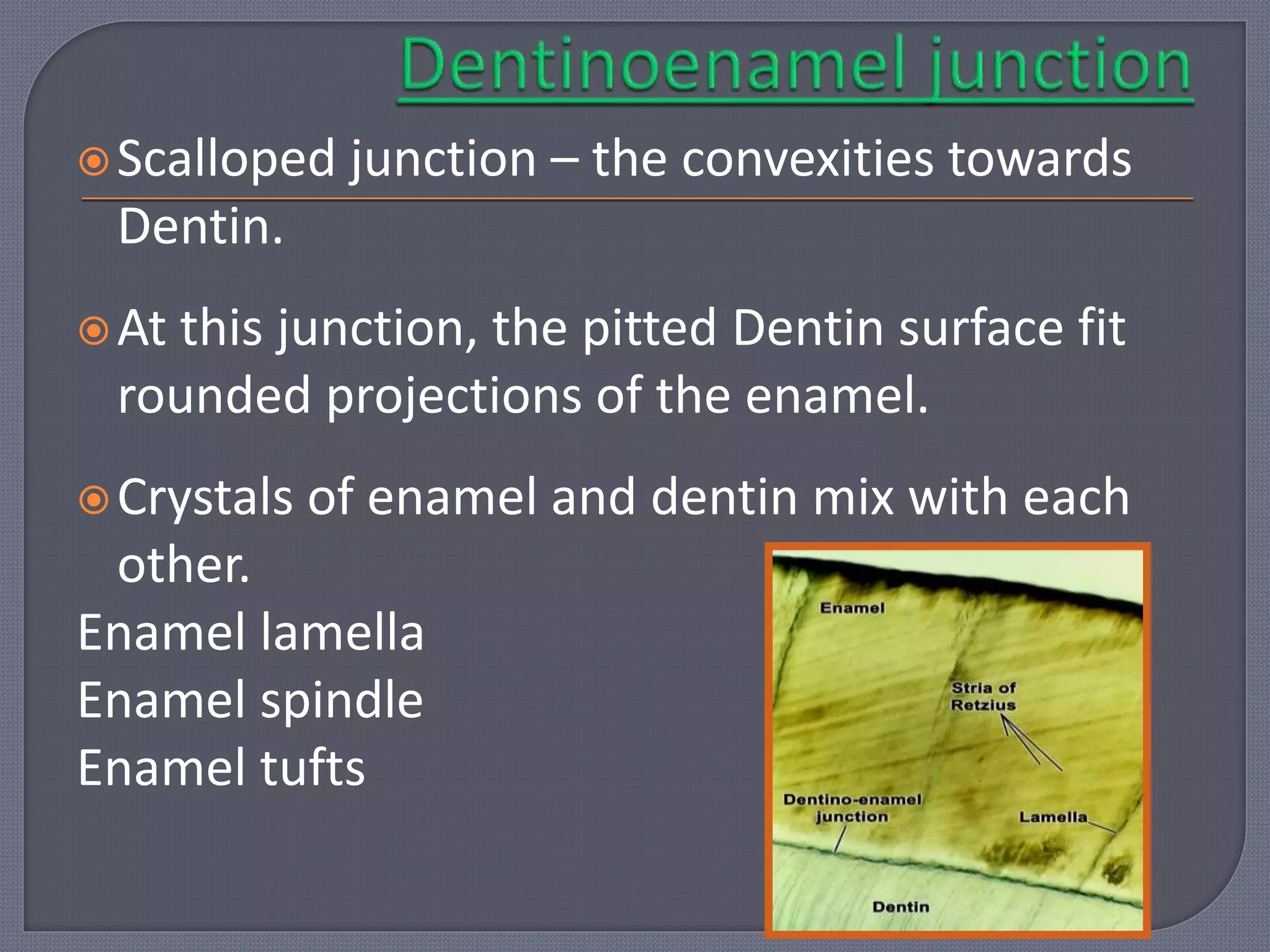 Dentinoenamel junction

Scalloped junction – the convexities towards Dentin.

At this junction, the pitted Dentin surface fit rounded projections of the enamel.

Crystals of enamel and dentin mix with each other.

Enamel lamella
Enamel spindle
Enamel tufts

Enamel
Stria of Retzius
Dentino-enamel junction
Lamella
Dentin